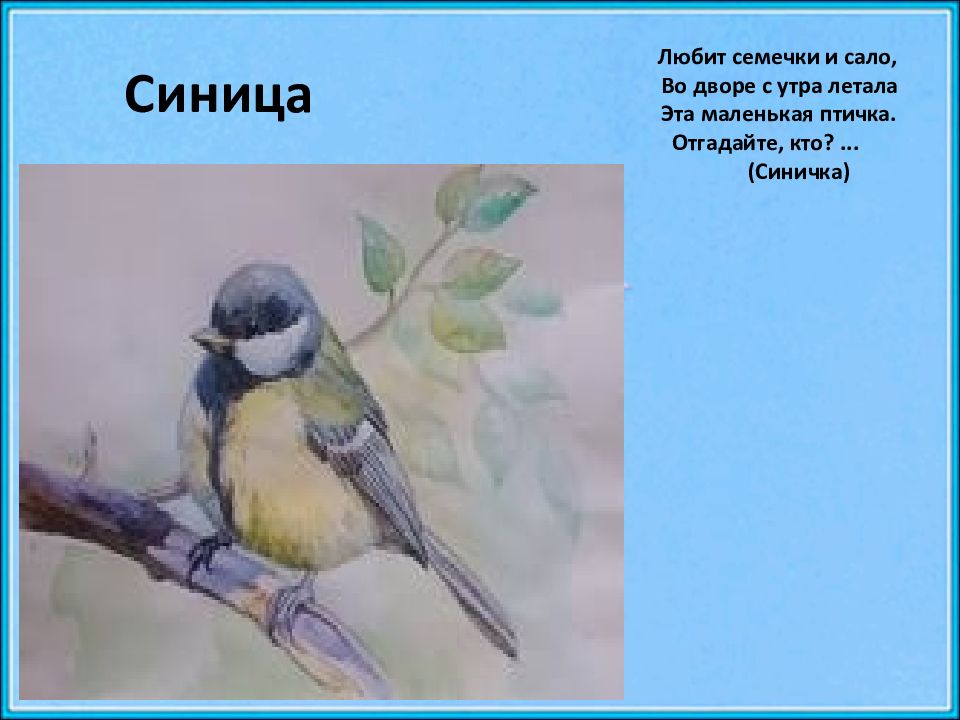 Синица

Любит семечки и сало,
Во дворе с утра летала
Эта маленькая птичка.
Отгадайте, кто? ...
(Синичка)